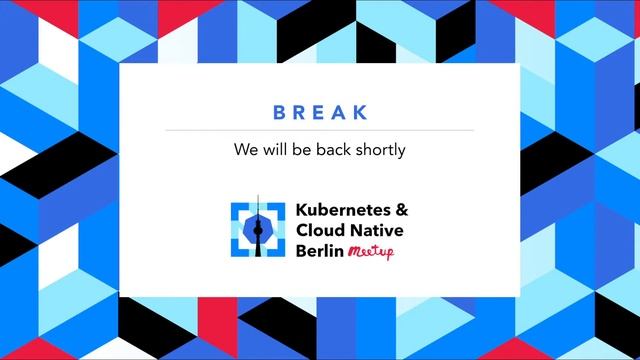 BREAK

We will be back shortly

Kubernetes & Cloud Native Berlin Meetup